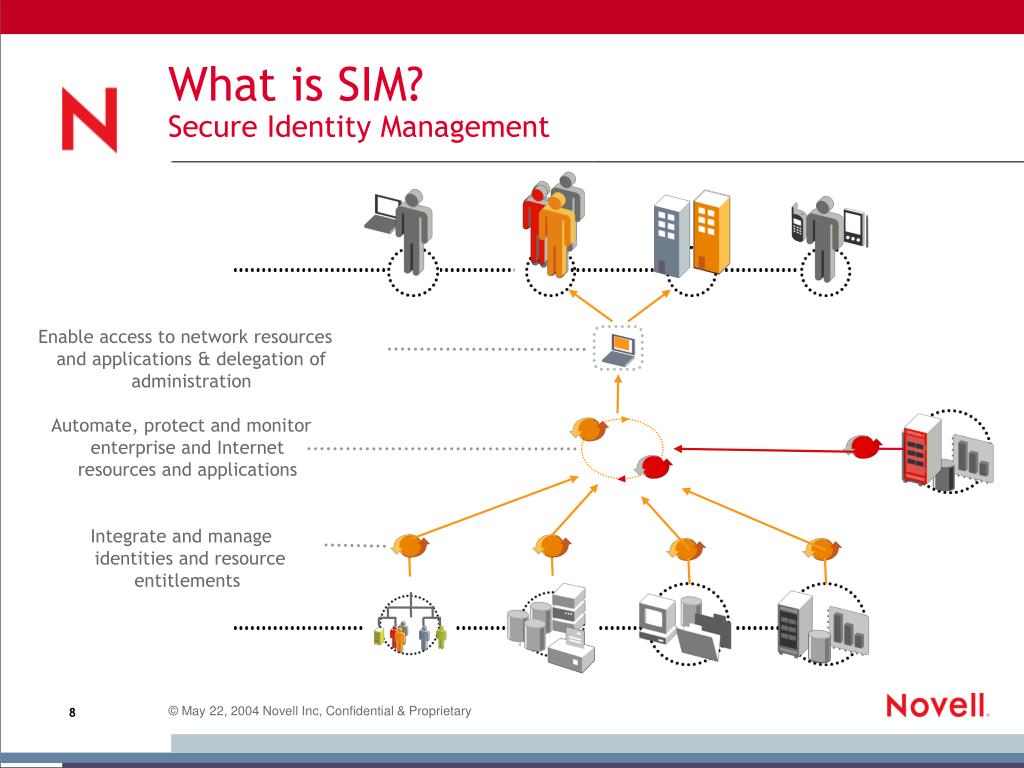 N

What is SIM?
Secure Identity Management

Enable access to network resources and applications & delegation of administration

Automate, protect and monitor enterprise and Internet resources and applications

Integrate and manage identities and resource entitlements

8

© May 22, 2004 Novell Inc, Confidential & Proprietary

Novell.